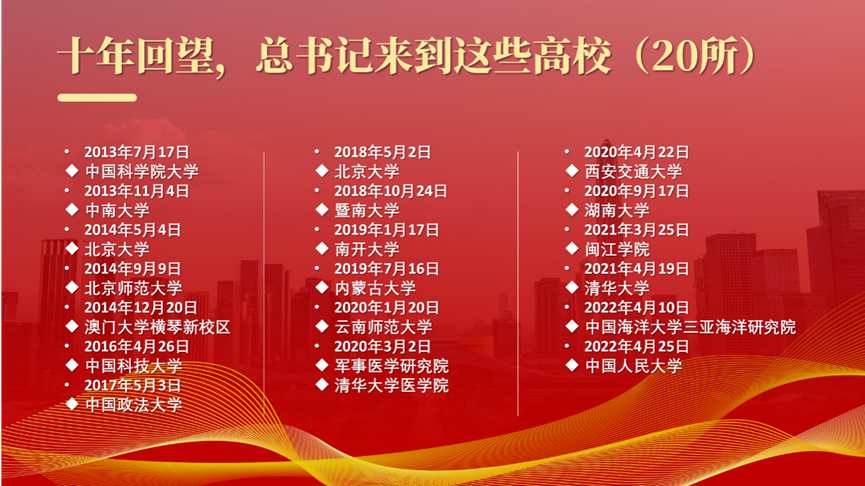 十年回望，总书记来到这些高校（20所）

• 2013年7月17日
◆ 中国科学院大学
• 2013年11月4日
◆ 中南大学
• 2014年5月4日
◆ 北京大学
• 2014年9月9日
◆ 北京师范大学
• 2014年12月20日
◆ 澳门大学横琴新校区
• 2016年4月26日
◆ 中国科技大学
• 2017年5月3日
◆ 中国政法大学

• 2018年5月2日
◆ 北京大学
• 2018年10月24日
◆ 暨南大学
• 2019年1月17日
◆ 南开大学
• 2019年7月16日
◆ 内蒙古大学
• 2020年1月20日
◆ 云南师范大学
• 2020年3月2日
◆ 军事医学研究院
◆ 清华大学医学院

• 2020年4月22日
◆ 西安交通大学
• 2020年9月17日
◆ 湖南大学
• 2021年3月25日
◆ 闽江学院
• 2021年4月19日
◆ 清华大学
• 2022年4月10日
◆ 中国海洋大学三亚海洋研究院
• 2022年4月25日
◆ 中国人民大学